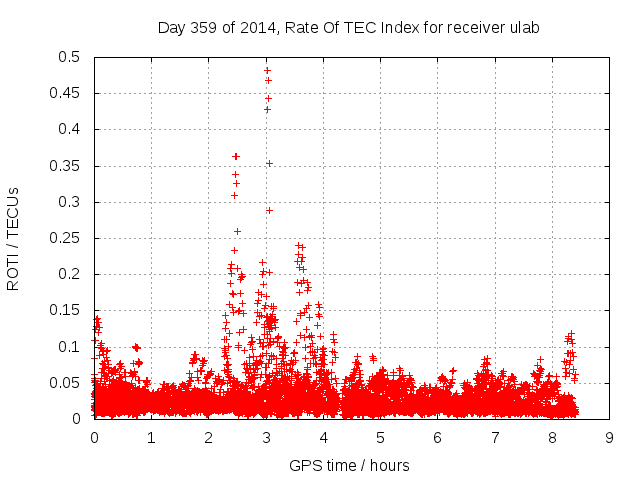 Day 359 of 2014, Rate Of TEC Index for receiver ulab

ROTI / TECUs

0.5
0.45
0.4
0.35
0.3
0.25
0.2
0.15
0.1
0.05
0

0 1 2 3 4 5 6 7 8 9

GPS time / hours